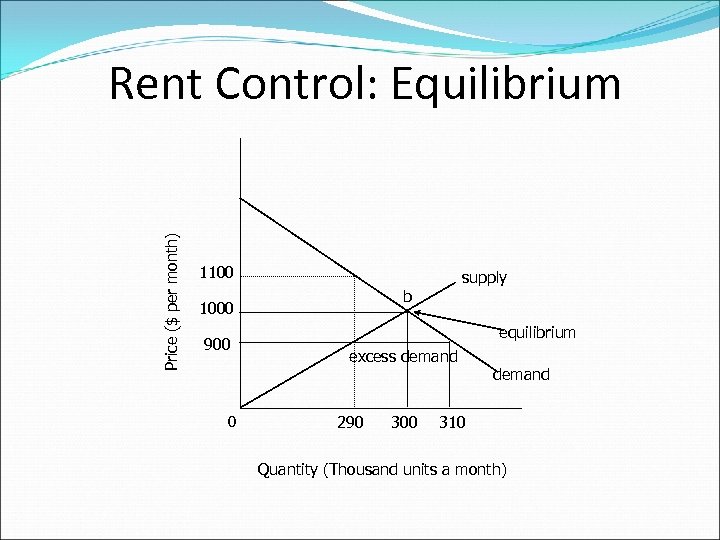 Rent Control: Equilibrium

Price ($ per month)

1100
1000
900

supply
b
equilibrium
excess demand
demand

0
290
300
310

Quantity (Thousand units a month)